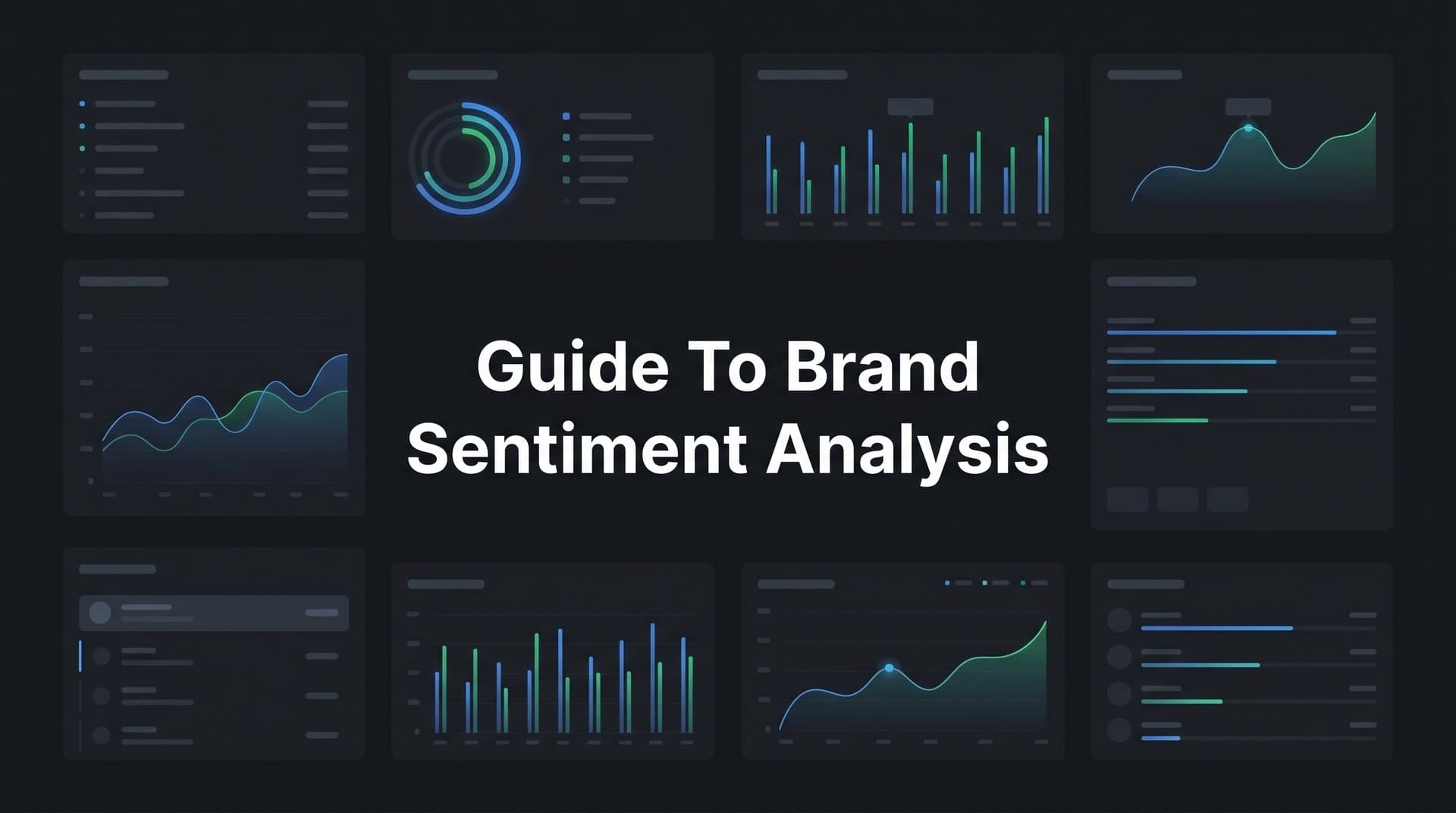 Guide To Brand Sentiment Analysis